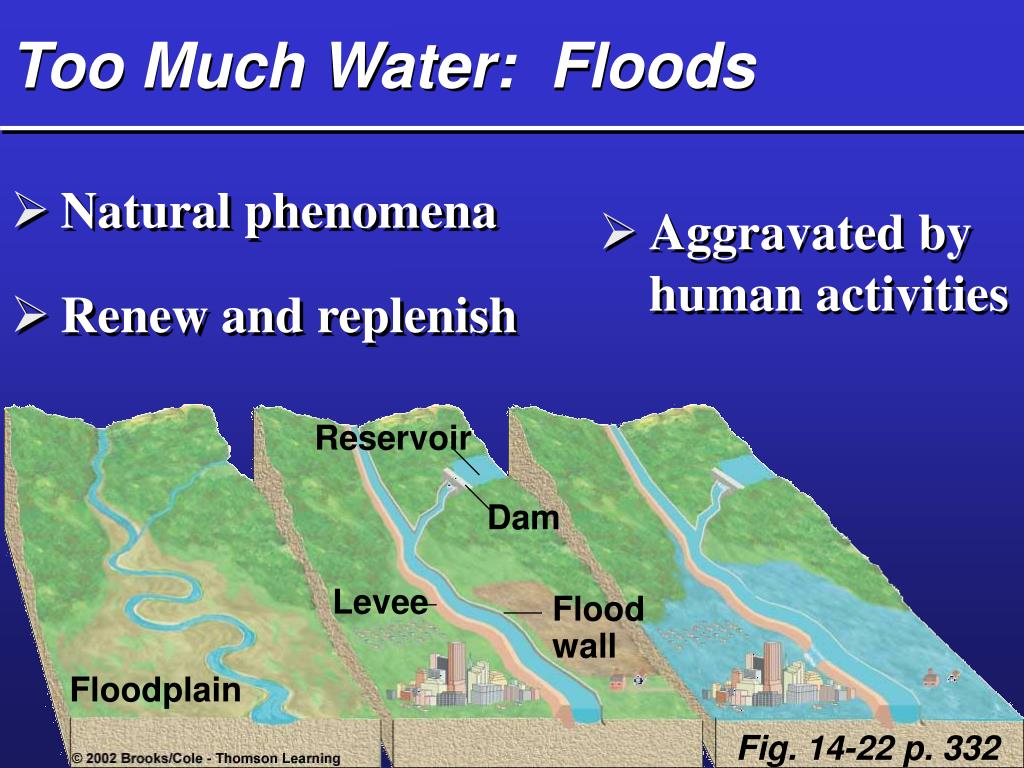 Too Much Water: Floods

➢ Natural phenomena

➢ Renew and replenish

➢ Aggravated by human activities

Reservoir

Dam

Levee

Flood wall

Floodplain

© 2002 Brooks/Cole - Thomson Learning

Fig. 14-22 p. 332